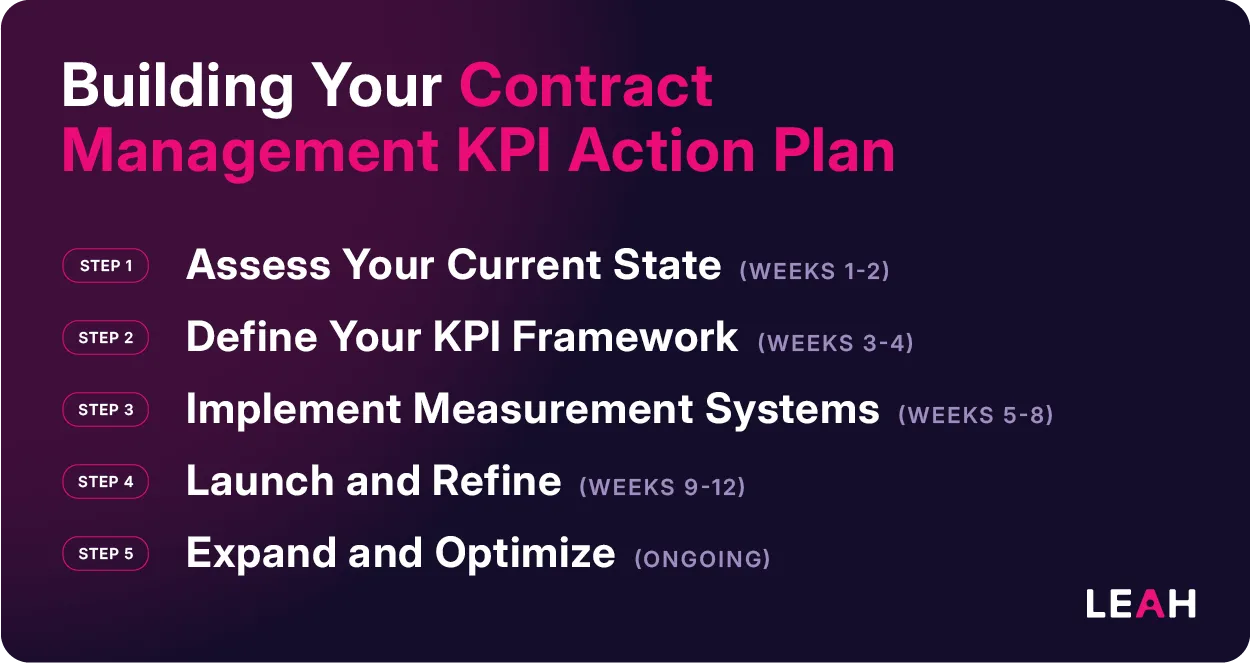 Building Your Contract Management KPI Action Plan

STEP 1 Assess Your Current State (WEEKS 1-2)

STEP 2 Define Your KPI Framework (WEEKS 3-4)

STEP 3 Implement Measurement Systems (WEEKS 5-8)

STEP 4 Launch and Refine (WEEKS 9-12)

STEP 5 Expand and Optimize (ONGOING)

LEAH